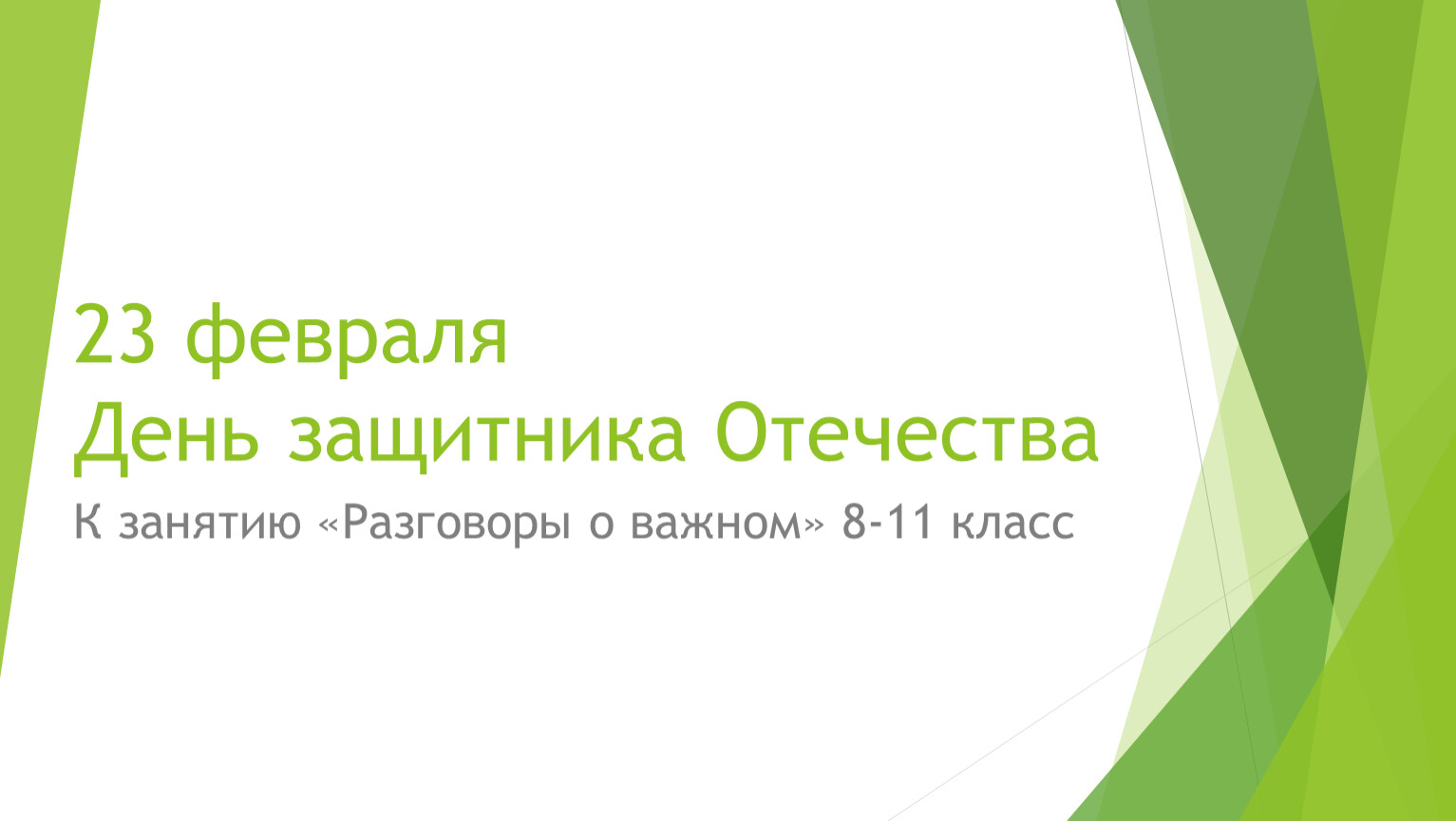 23 февраля
День защитника Отечества

К занятию «Разговоры о важном» 8-11 класс